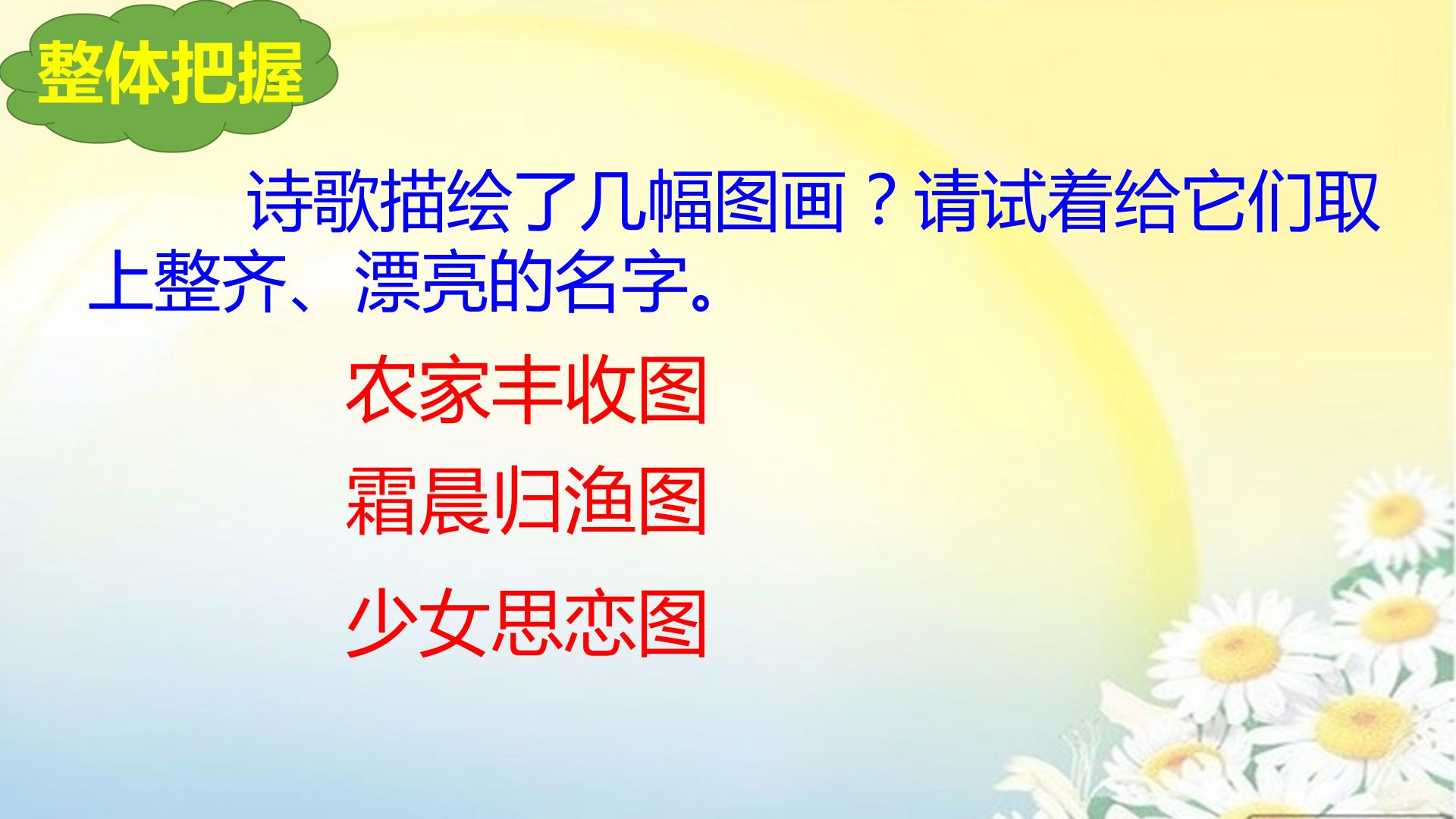 整体把握

诗歌描绘了几幅图画？请试着给它们取上整齐、漂亮的名字。

农家丰收图

霜晨归渔图

少女思恋图